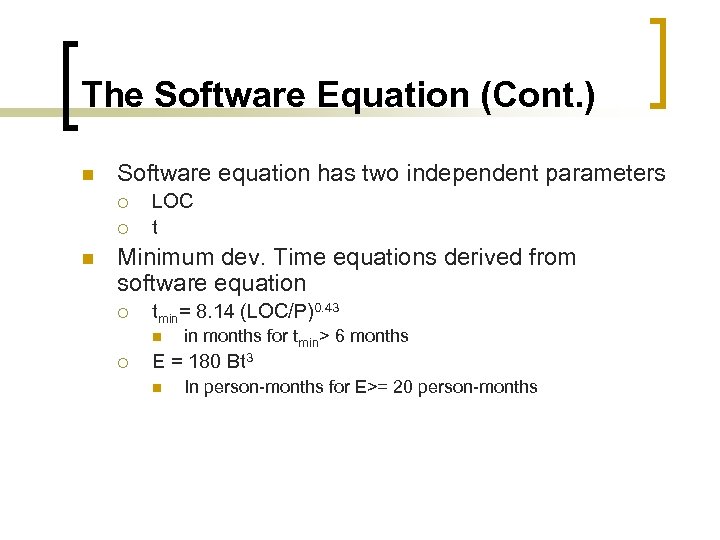 The Software Equation (Cont.)

Software equation has two independent parameters
LOC
t

Minimum dev. Time equations derived from software equation
$t_{min}$= 8.14 $(LOC/P)^{0.43}$
in months for $t_{min}$> 6 months
E = 180 $Bt^3$
In person-months for E>= 20 person-months